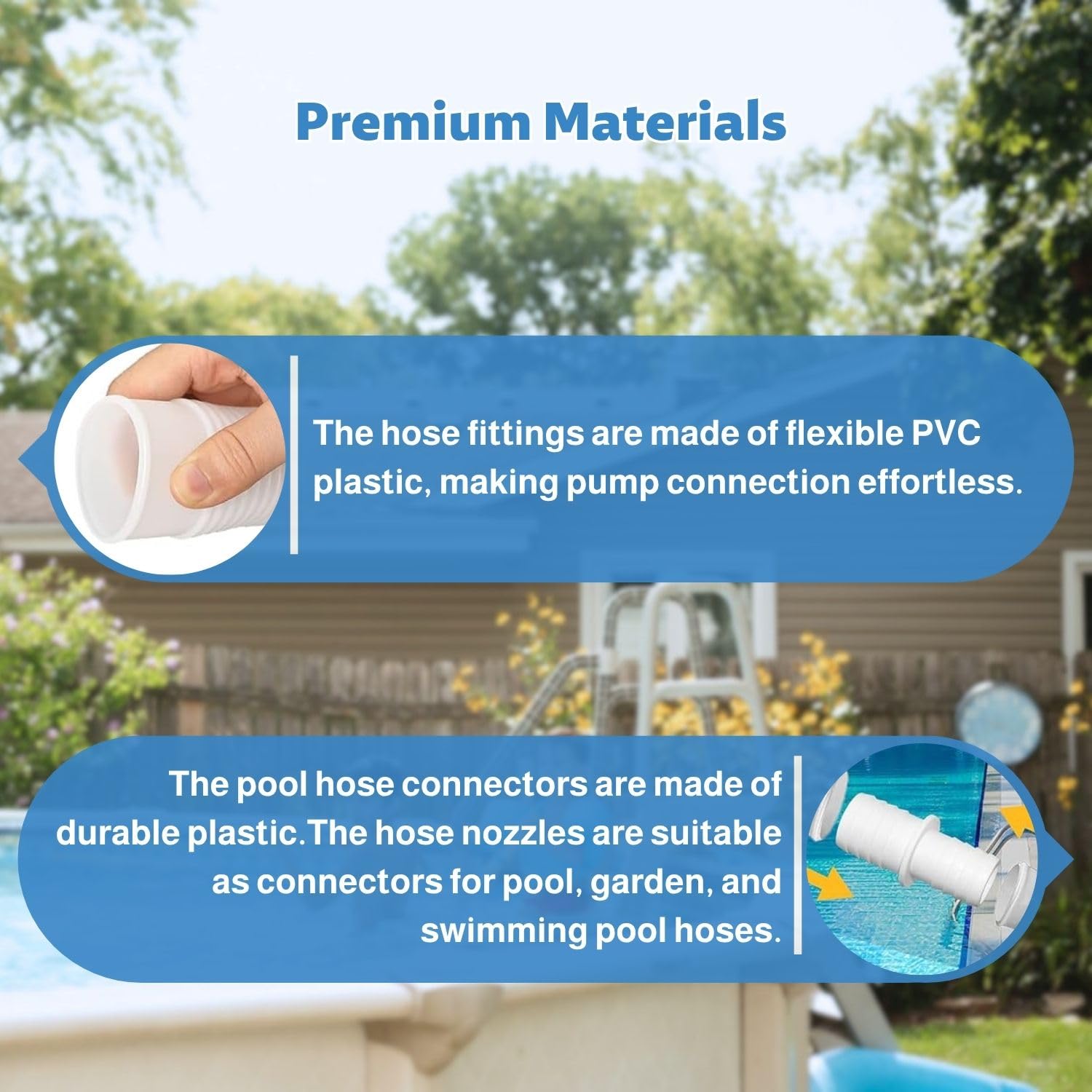 Premium Materials

The hose fittings are made of flexible PVC plastic, making pump connection effortless.

The pool hose connectors are made of durable plastic.The hose nozzles are suitable as connectors for pool, garden, and swimming pool hoses.